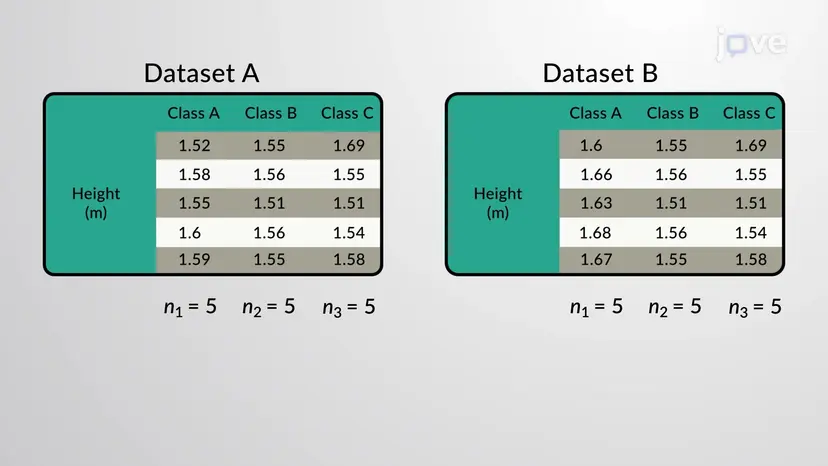 jove

Dataset A

| | Class A | Class B | Class C |
|---|---|---|---|
| Height (m) | 1.52 | 1.55 | 1.69 |
| | 1.58 | 1.56 | 1.55 |
| | 1.55 | 1.51 | 1.51 |
| | 1.6 | 1.56 | 1.54 |
| | 1.59 | 1.55 | 1.58 |

$n_1 = 5$ $n_2 = 5$ $n_3 = 5$

Dataset B

| | Class A | Class B | Class C |
|---|---|---|---|
| Height (m) | 1.6 | 1.55 | 1.69 |
| | 1.66 | 1.56 | 1.55 |
| | 1.63 | 1.51 | 1.51 |
| | 1.68 | 1.56 | 1.54 |
| | 1.67 | 1.55 | 1.58 |

$n_1 = 5$ $n_2 = 5$ $n_3 = 5$